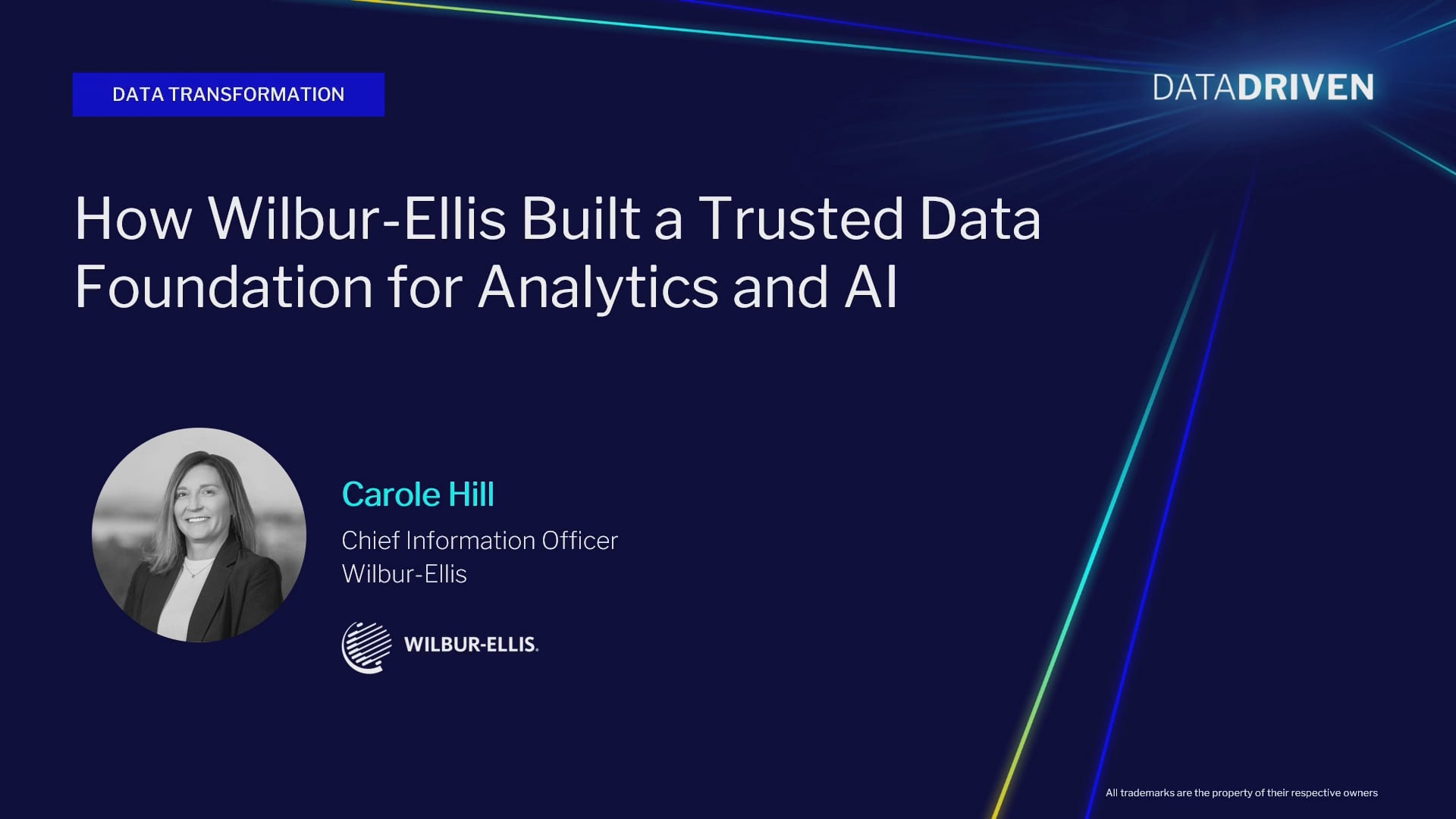 DATA TRANSFORMATION

DATADRIVEN

How Wilbur-Ellis Built a Trusted Data Foundation for Analytics and AI

Carole Hill

Chief Information Officer
Wilbur-Ellis

WILBUR-ELLIS.

All trademarks are the property of their respective owners